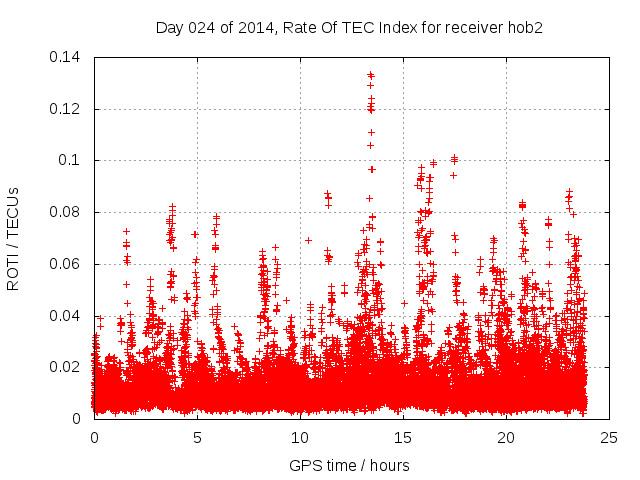 Day 024 of 2014, Rate Of TEC Index for receiver hob2

ROTI / TECUs

0.14
0.12
0.1
0.08
0.06
0.04
0.02
0

0
5
10
15
20
25

GPS time / hours